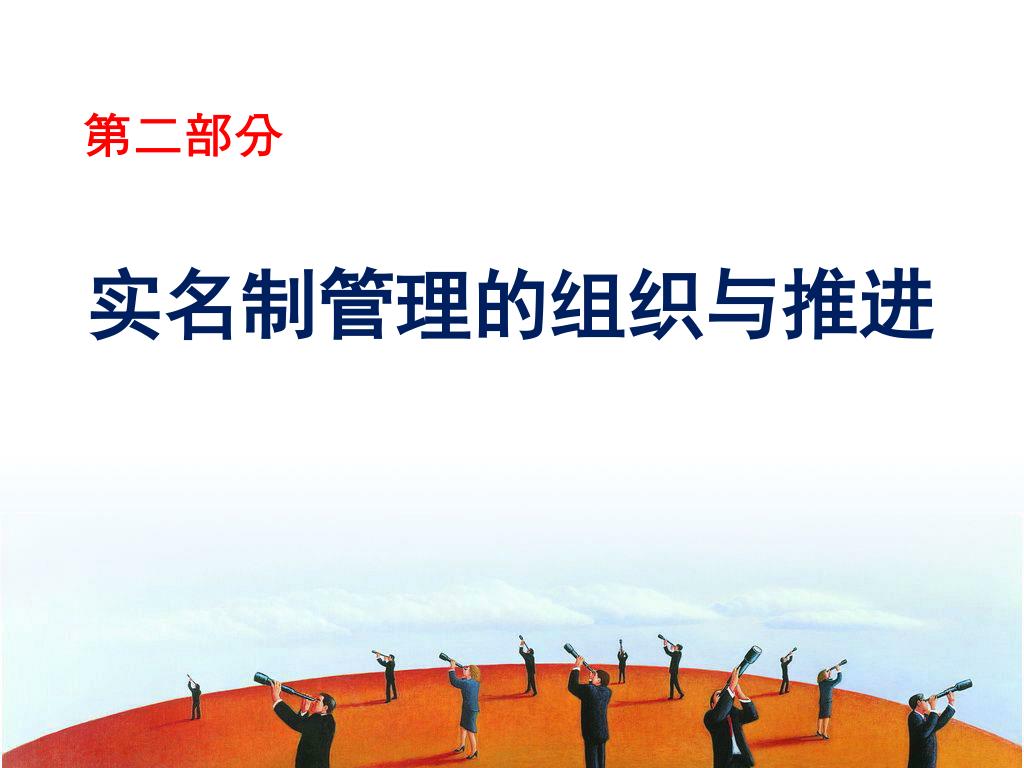 第二部分

实名制管理的组织与推进